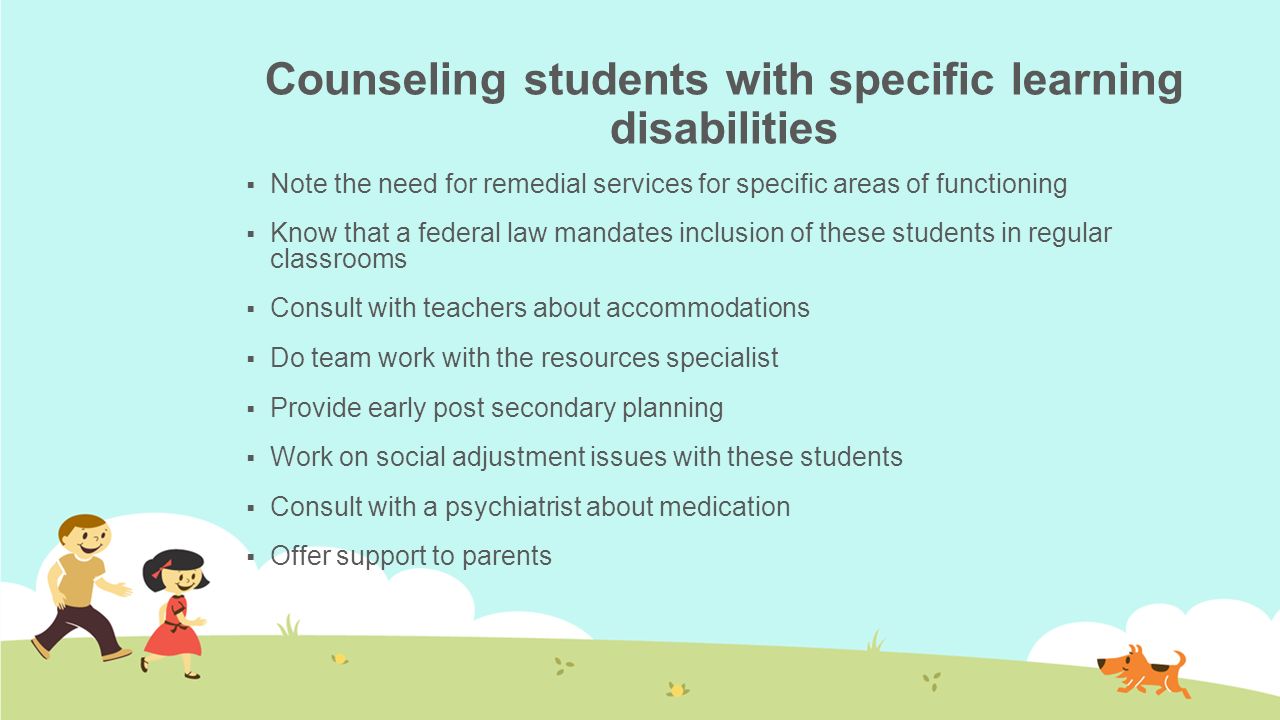 Counseling students with specific learning disabilities

▪ Note the need for remedial services for specific areas of functioning

▪ Know that a federal law mandates inclusion of these students in regular classrooms

▪ Consult with teachers about accommodations

▪ Do team work with the resources specialist

▪ Provide early post secondary planning

▪ Work on social adjustment issues with these students

▪ Consult with a psychiatrist about medication

▪ Offer support to parents